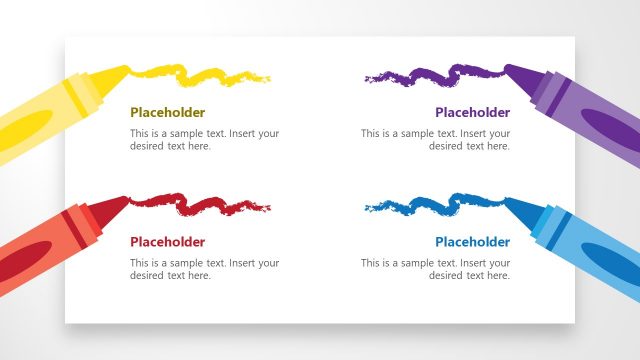 Placeholder

This is a sample text. Insert your desired text here.

Placeholder

This is a sample text. Insert your desired text here.

Placeholder

This is a sample text. Insert your desired text here.

Placeholder

This is a sample text. Insert your desired text here.